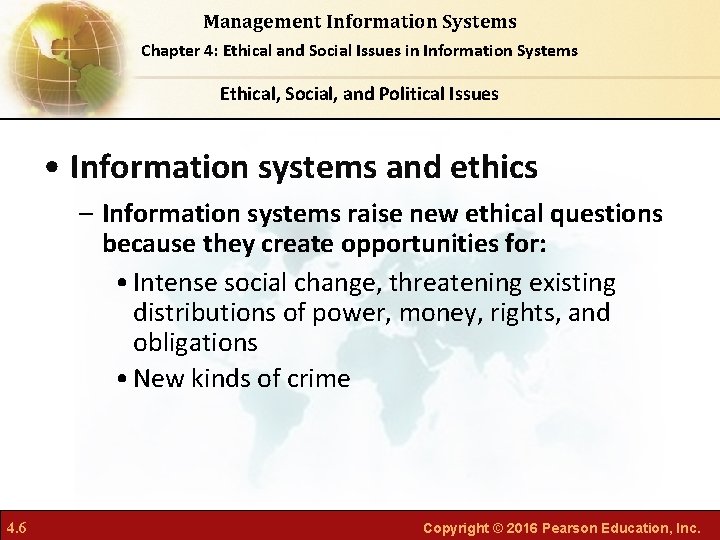 Management Information Systems
Chapter 4: Ethical and Social Issues in Information Systems

Ethical, Social, and Political Issues

• Information systems and ethics

– Information systems raise new ethical questions because they create opportunities for:

• Intense social change, threatening existing distributions of power, money, rights, and obligations

• New kinds of crime

4.6

Copyright © 2016 Pearson Education, Inc.